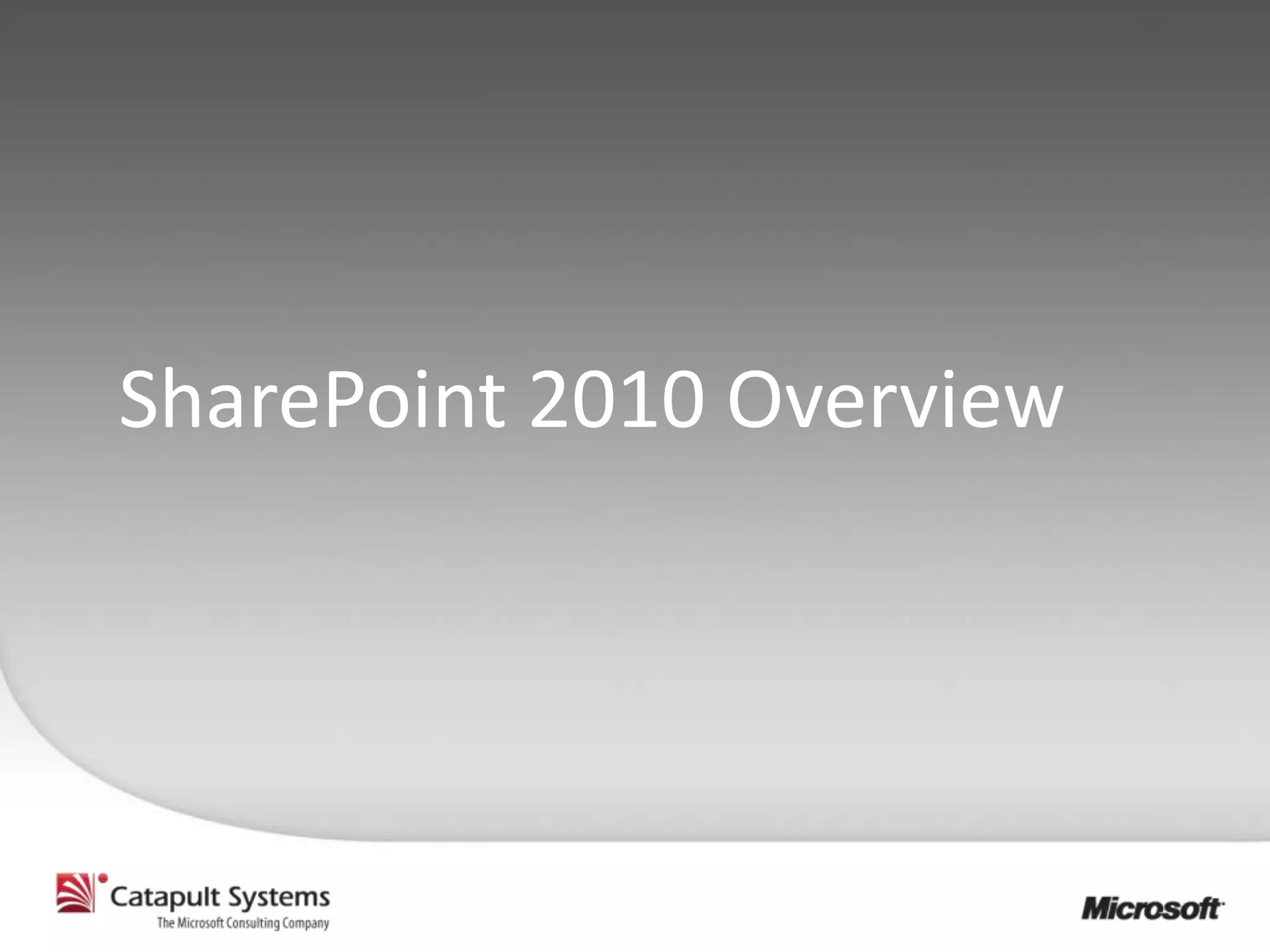 SharePoint 2010 Overview

Catapult Systems
The Microsoft Consulting Company

Microsoft